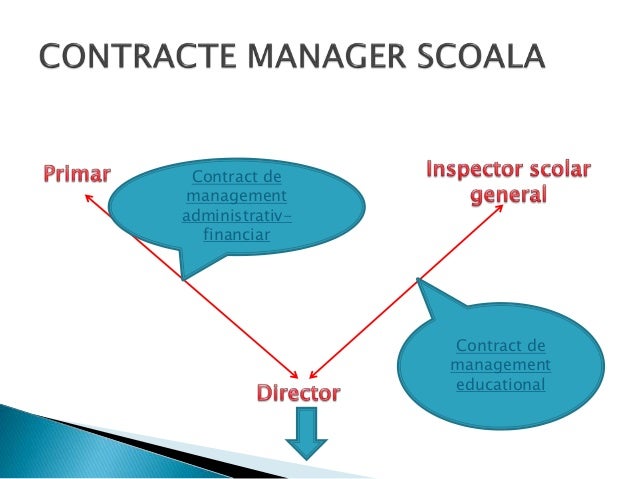 CONTRACTE MANAGER SCOALA

Primar

Contract de management administrativ-financiar

Inspector scolar general

Contract de management educational

Director